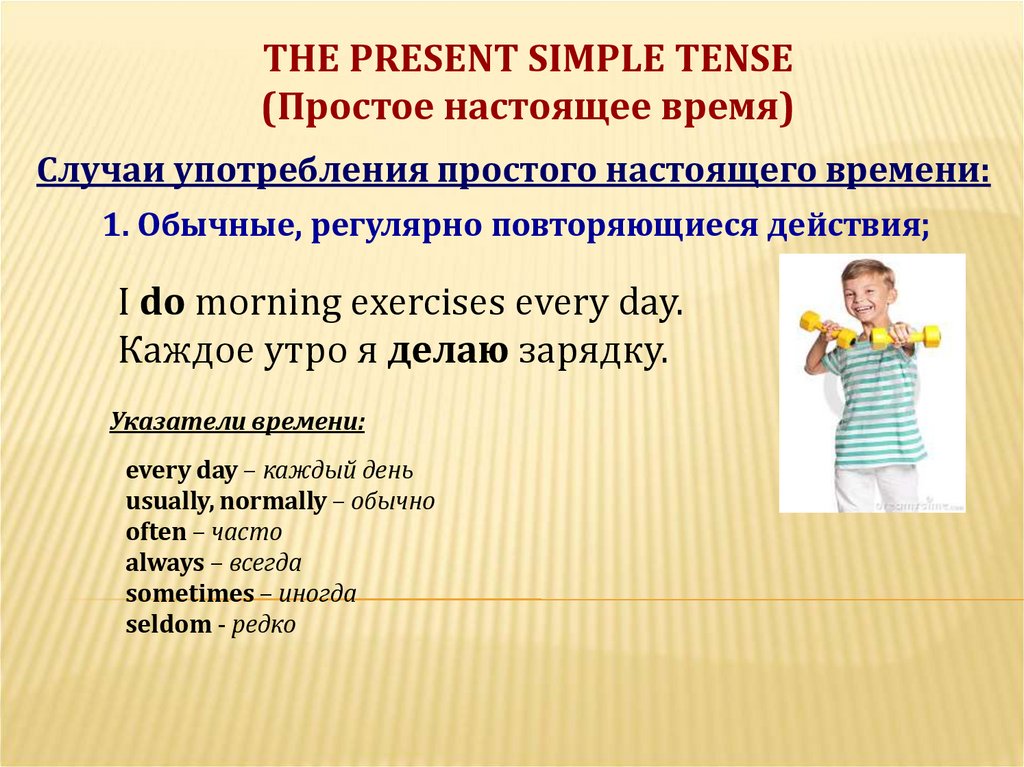 THE PRESENT SIMPLE TENSE
(Простое настоящее время)

Случаи употребления простого настоящего времени:

1. Обычные, регулярно повторяющиеся действия;

I do morning exercises every day.
Каждое утро я делаю зарядку.

Указатели времени:

every day – каждый день
usually, normally – обычно
often – часто
always – всегда
sometimes – иногда
seldom - редко